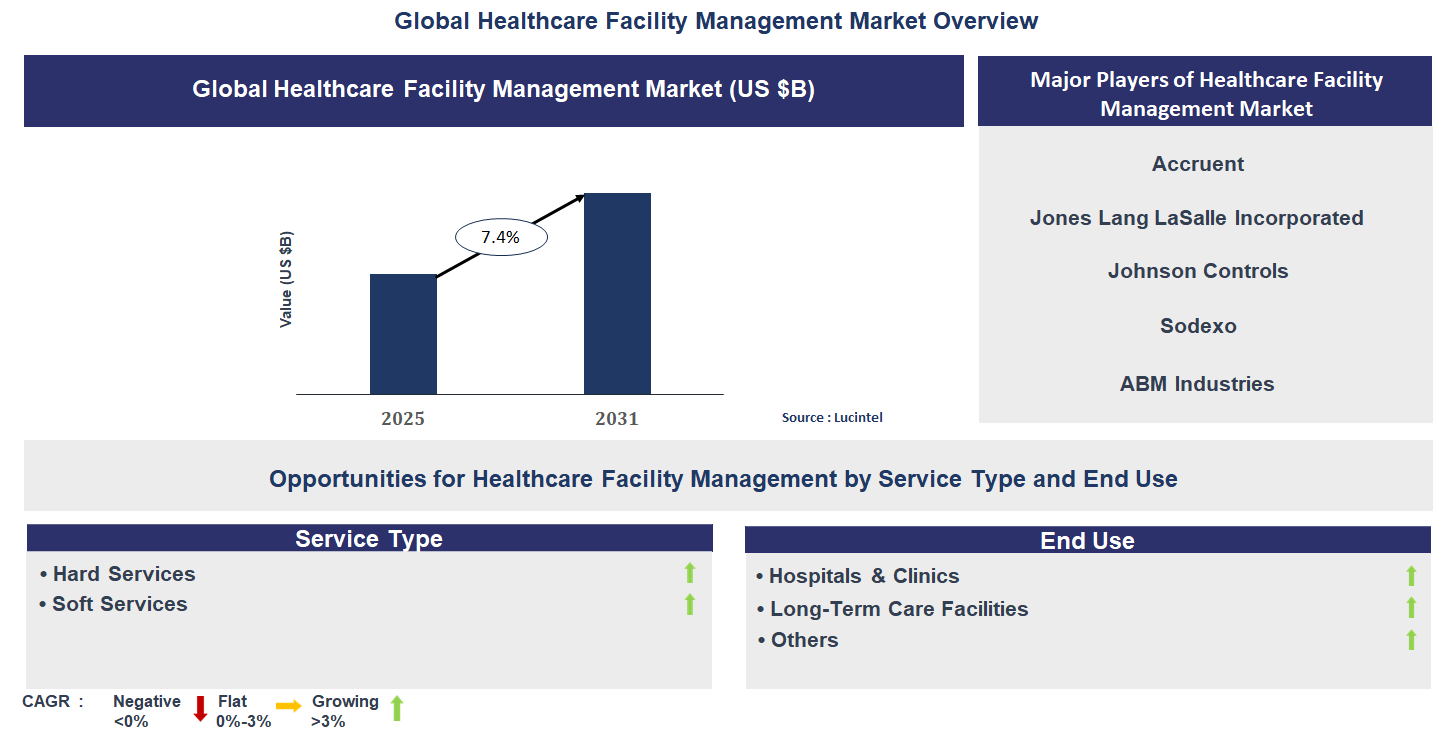 Global Healthcare Facility Management Market Overview

Global Healthcare Facility Management Market (US $B)

Value (US $B)

7.4%

2025

2031

Source : Lucintel

Major Players of Healthcare Facility Management Market

Accruent

Jones Lang LaSalle Incorporated

Johnson Controls

Sodexo

ABM Industries

Opportunities for Healthcare Facility Management by Service Type and End Use

Service Type

• Hard Services
• Soft Services

End Use

• Hospitals & Clinics
• Long-Term Care Facilities
• Others

CAGR : Negative <0% Flat 0%-3% Growing >3%